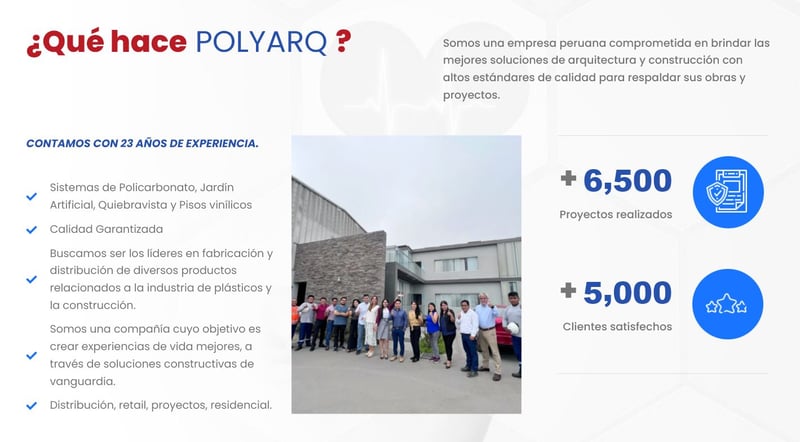 ¿Qué hace POLYARQ ?

Somos una empresa peruana comprometida en brindar las mejores soluciones de arquitectura y construcción con altos estándares de calidad para respaldar sus obras y proyectos.

CONTAMOS CON 23 AÑOS DE EXPERIENCIA.

Sistemas de Policarbonato, Jardín Artificial, Quiebravista y Pisos vinílicos

Calidad Garantizada

Buscamos ser los líderes en fabricación y distribución de diversos productos relacionados a la industria de plásticos y la construcción.

Somos una compañía cuyo objetivo es crear experiencias de vida mejores, a través de soluciones constructivas de vanguardia.

Distribución, retail, proyectos, residencial.

+ 6,500
Proyectos realizados

+ 5,000
Clientes satisfechos